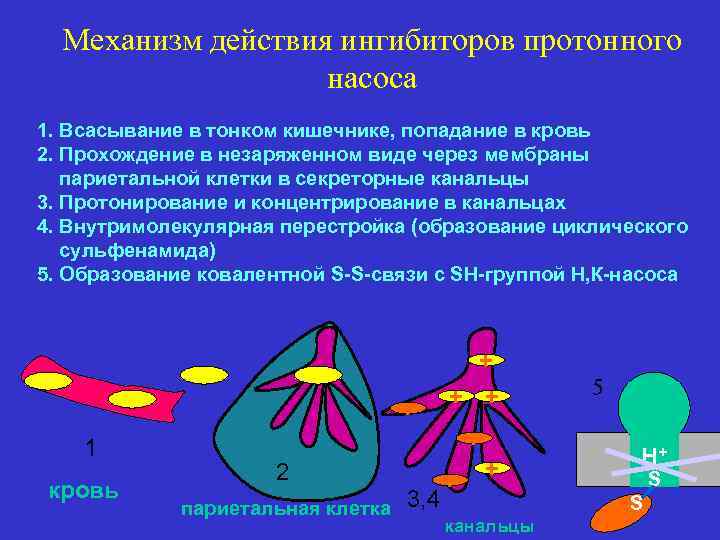 Механизм действия ингибиторов протонного насоса

1. Всасывание в тонком кишечнике, попадание в кровь
2. Прохождение в незаряженном виде через мембраны париетальной клетки в секреторные канальцы
3. Протонирование и концентрирование в канальцах
4. Внутримолекулярная перестройка (образование циклического сульфенамида)
5. Образование ковалентной S-S-связи с SH-группой Н,К-насоса

1

кровь

2

париетальная клетка

+

+

+

+

3,4

канальцы

5

$H^+$

S

S